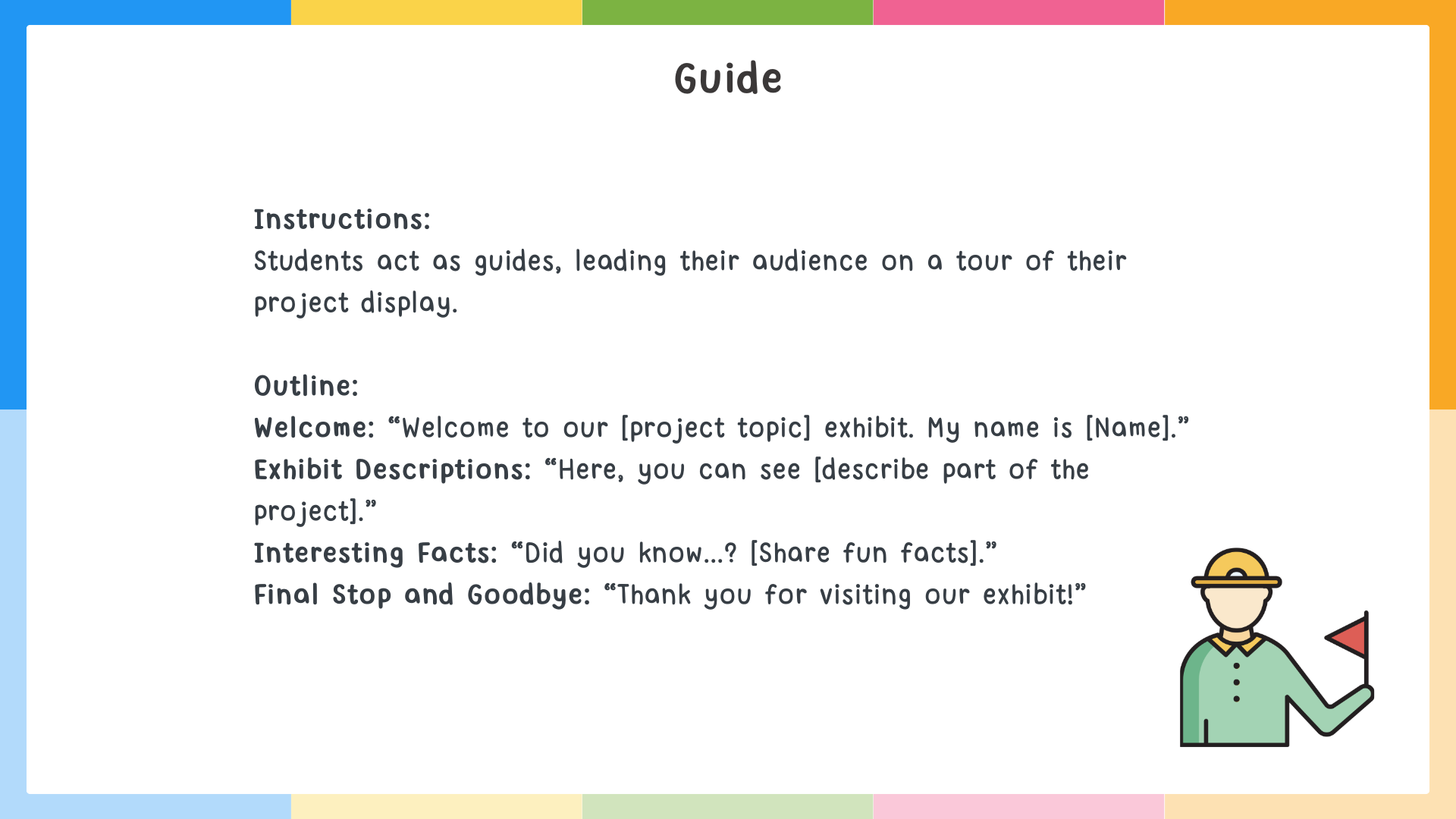 Guide

Instructions:
Students act as guides, leading their audience on a tour of their project display.

Outline:
Welcome: “Welcome to our [project topic] exhibit. My name is [Name].”
Exhibit Descriptions: “Here, you can see [describe part of the project].”
Interesting Facts: “Did you know...? [Share fun facts].”
Final Stop and Goodbye: “Thank you for visiting our exhibit!”